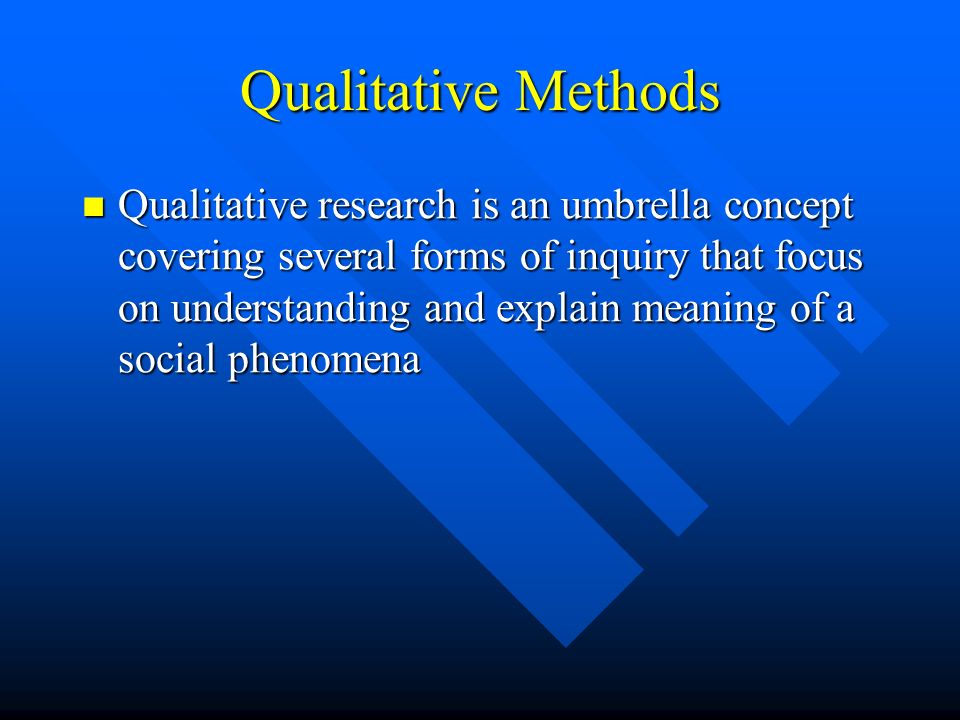 Qualitative Methods

Qualitative research is an umbrella concept covering several forms of inquiry that focus on understanding and explain meaning of a social phenomena